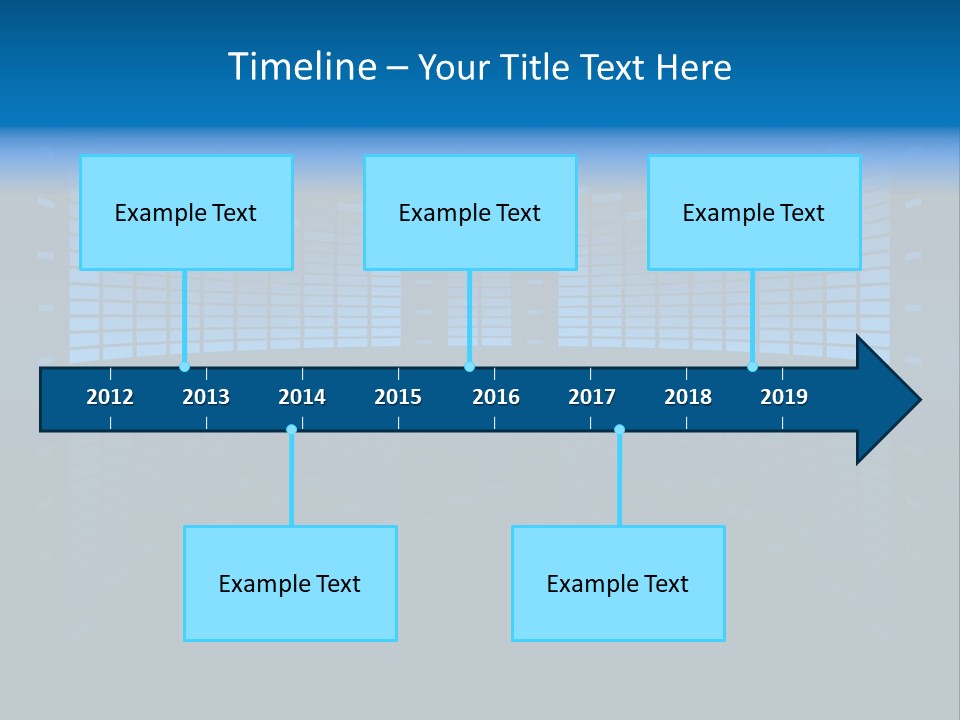 Timeline – Your Title Text Here

Example Text

Example Text

Example Text

2012
2013
2014
2015
2016
2017
2018
2019

Example Text

Example Text